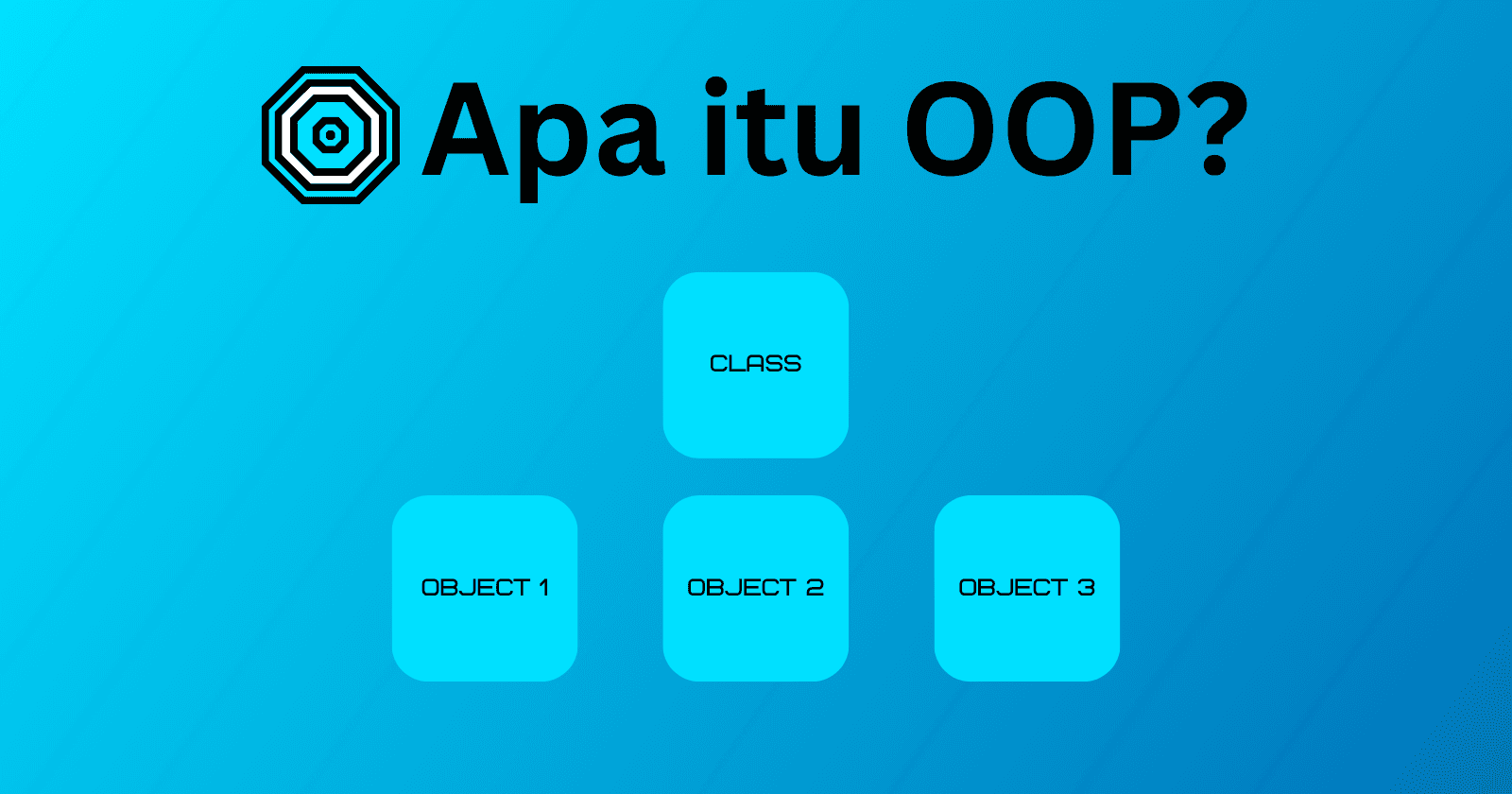 Apa itu OOP?

CLASS

OBJECT 1

OBJECT 2

OBJECT 3